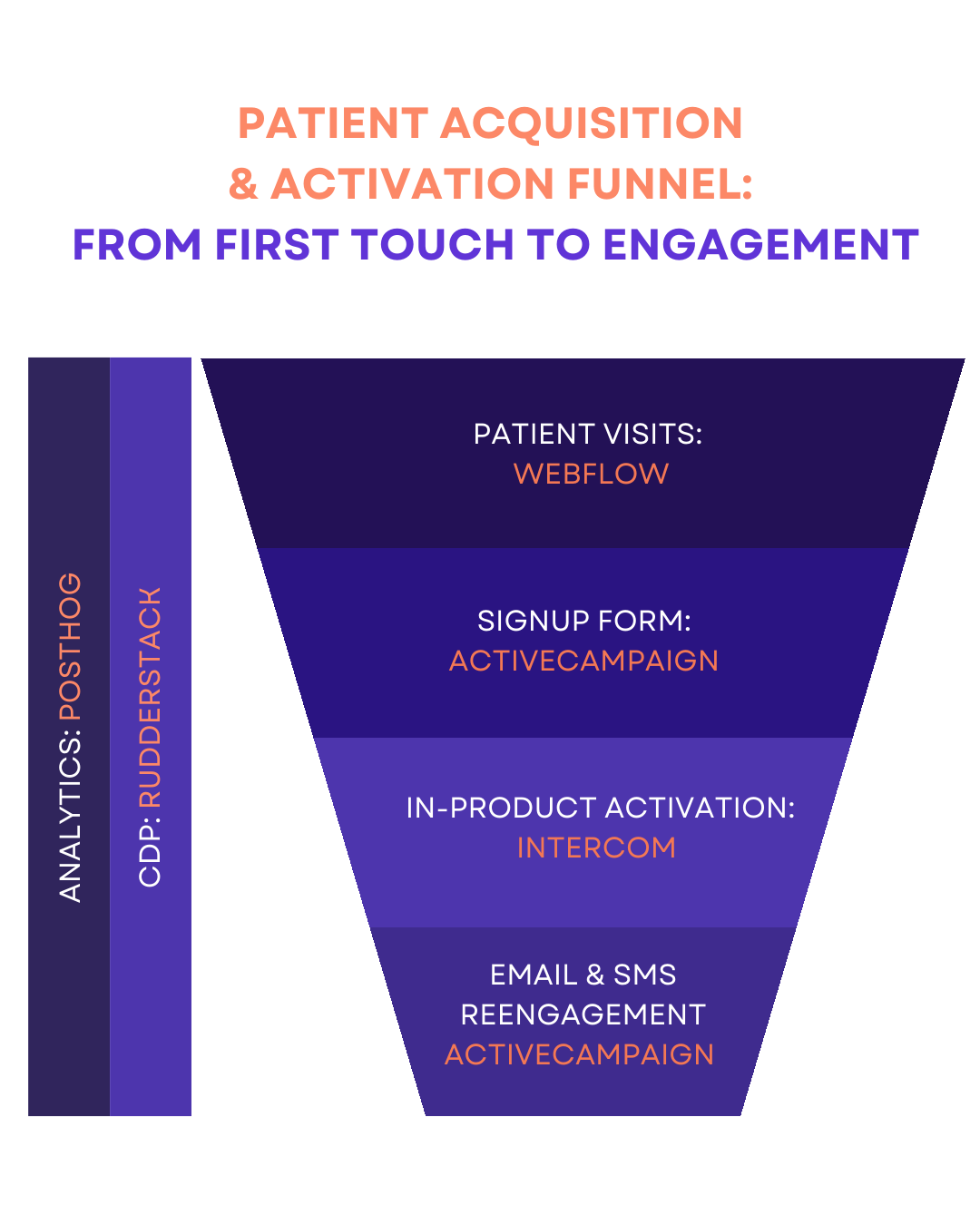 PATIENT ACQUISITION
& ACTIVATION FUNNEL:
FROM FIRST TOUCH TO ENGAGEMENT

ANALYTICS: POSTHOG

CDP: RUDDERSTACK

PATIENT VISITS:
WEBFLOW

SIGNUP FORM:
ACTIVECAMPAIGN

IN-PRODUCT ACTIVATION:
INTERCOM

EMAIL & SMS
REENGAGEMENT
ACTIVECAMPAIGN